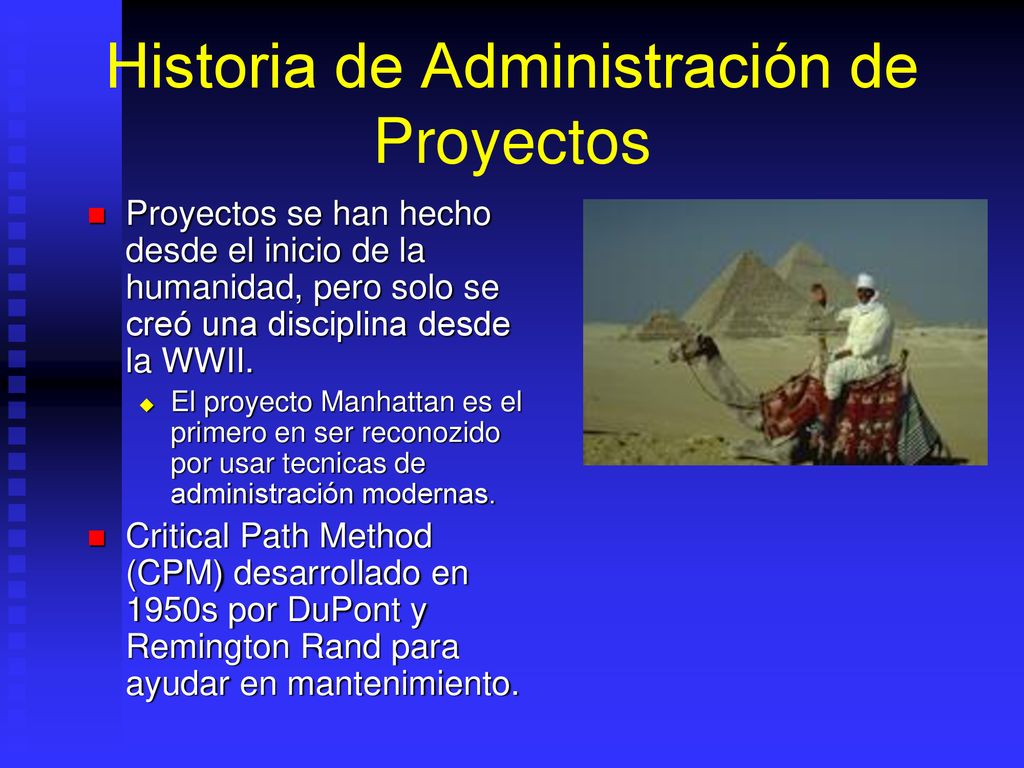 Historia de Administración de Proyectos

Proyectos se han hecho desde el inicio de la humanidad, pero solo se creó una disciplina desde la WWII.

El proyecto Manhattan es el primero en ser reconozido por usar tecnicas de administración modernas.

Critical Path Method (CPM) desarrollado en 1950s por DuPont y Remington Rand para ayudar en mantenimiento.